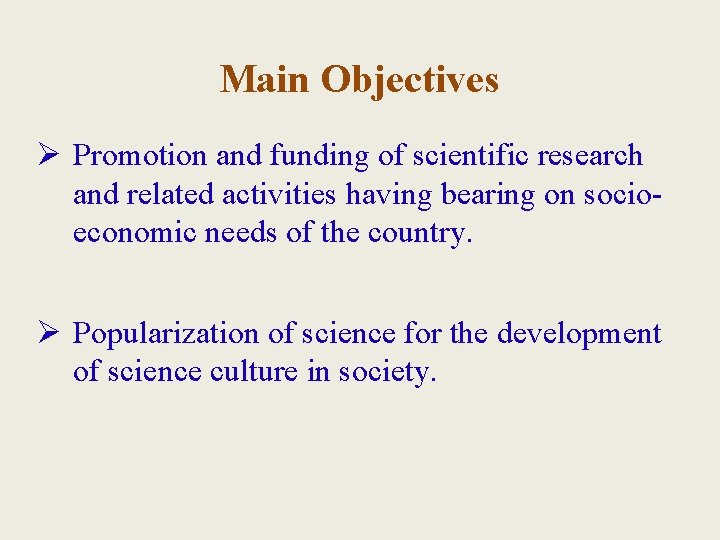 Main Objectives

➢ Promotion and funding of scientific research and related activities having bearing on socio-economic needs of the country.

➢ Popularization of science for the development of science culture in society.